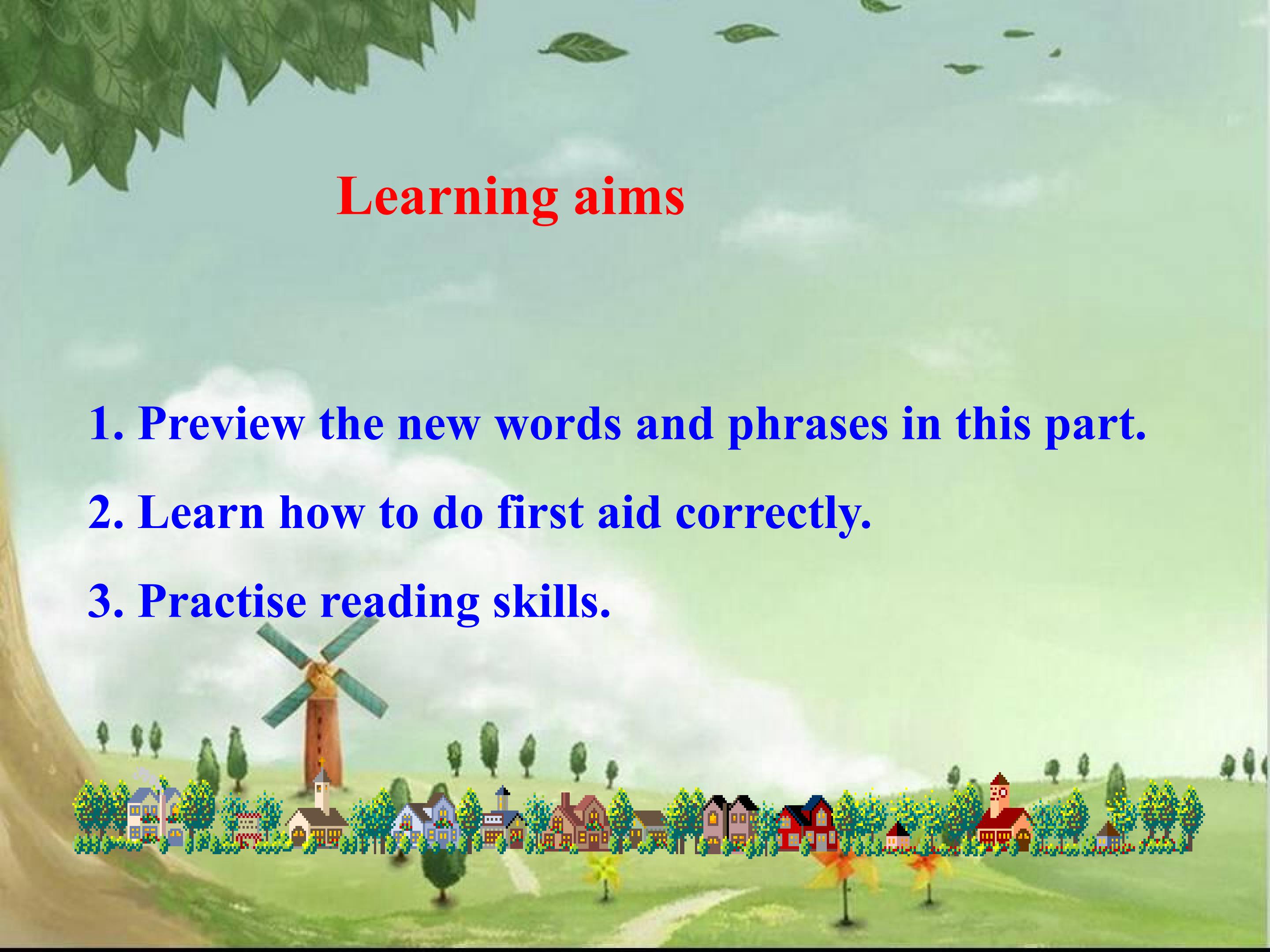 Learning aims

1. Preview the new words and phrases in this part.

2. Learn how to do first aid correctly.

3. Practise reading skills.